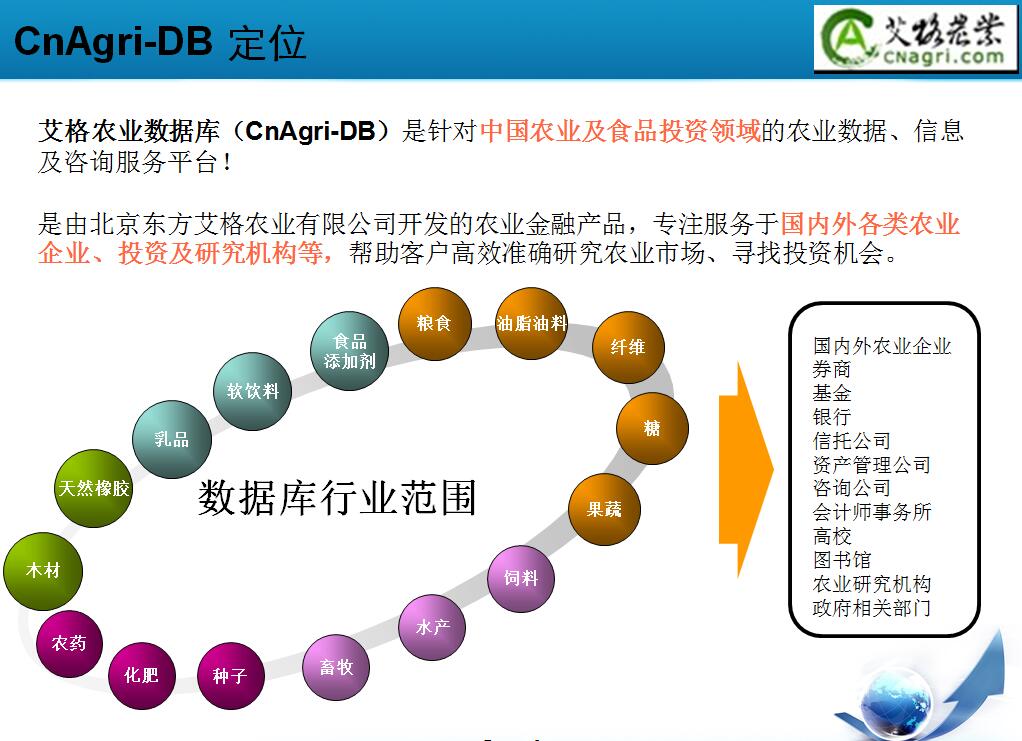 CnAgri-DB 定位

艾格农业 CNagri.com

艾格农业数据库（CnAgri-DB）是针对中国农业及食品投资领域的农业数据、信息及咨询服务平台！

是由北京东方艾格农业有限公司开发的农业金融产品，专注服务于国内外各类农业企业、投资及研究机构等，帮助客户高效准确研究农业市场、寻找投资机会。

数据库行业范围

粮食
油脂油料
纤维
糖
果蔬
饲料
水产
畜牧
种子
化肥
农药
木材
天然橡胶
乳品
软饮料
食品添加剂

国内外农业企业
券商
基金
银行
信托公司
资产管理公司
咨询公司
会计师事务所
高校
图书馆
农业研究机构
政府相关部门